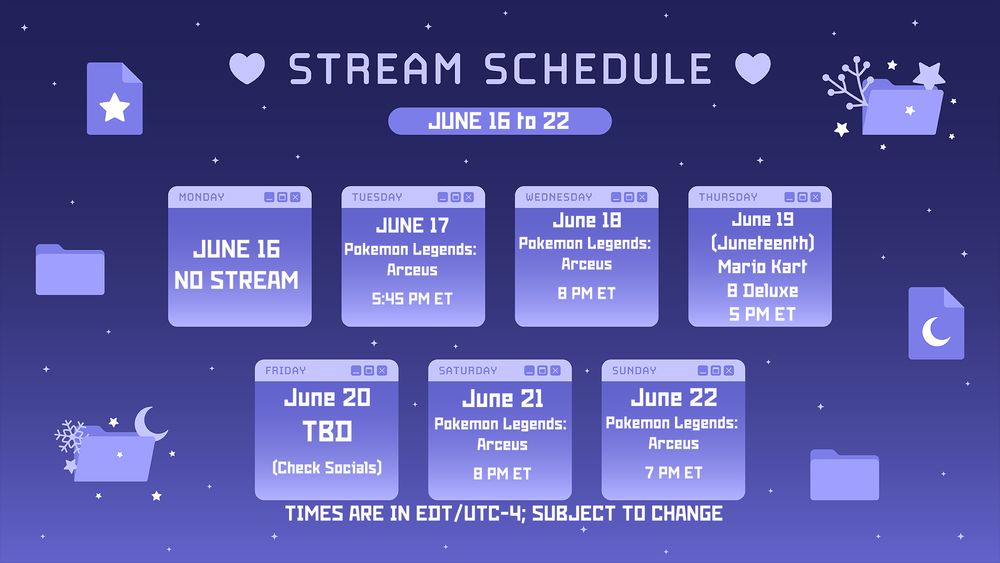 STREAM SCHEDULE

JUNE 16 to 22

MONDAY
JUNE 16
NO STREAM

TUESDAY
JUNE 17
Pokemon Legends: Arceus
5:45 PM ET

WEDNESDAY
June 18
Pokemon Legends: Arceus
8 PM ET

THURSDAY
June 19
(Juneteenth)
Mario Kart 8 Deluxe
5 PM ET

FRIDAY
June 20
TBD
(Check Socials)

SATURDAY
June 21
Pokemon Legends: Arceus
8 PM ET

SUNDAY
June 22
Pokemon Legends: Arceus
7 PM ET

TIMES ARE IN EDT/UTC-4; SUBJECT TO CHANGE